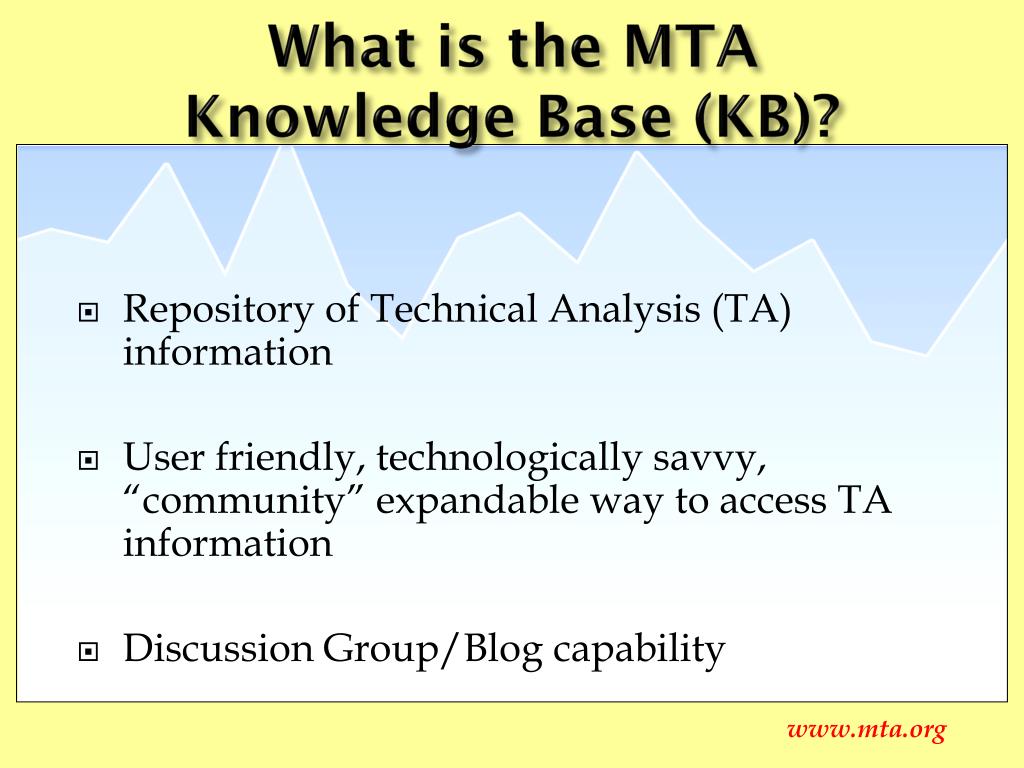 What is the MTA Knowledge Base (KB)?

Repository of Technical Analysis (TA) information

User friendly, technologically savvy, “community” expandable way to access TA information

Discussion Group/Blog capability

www.mta.org